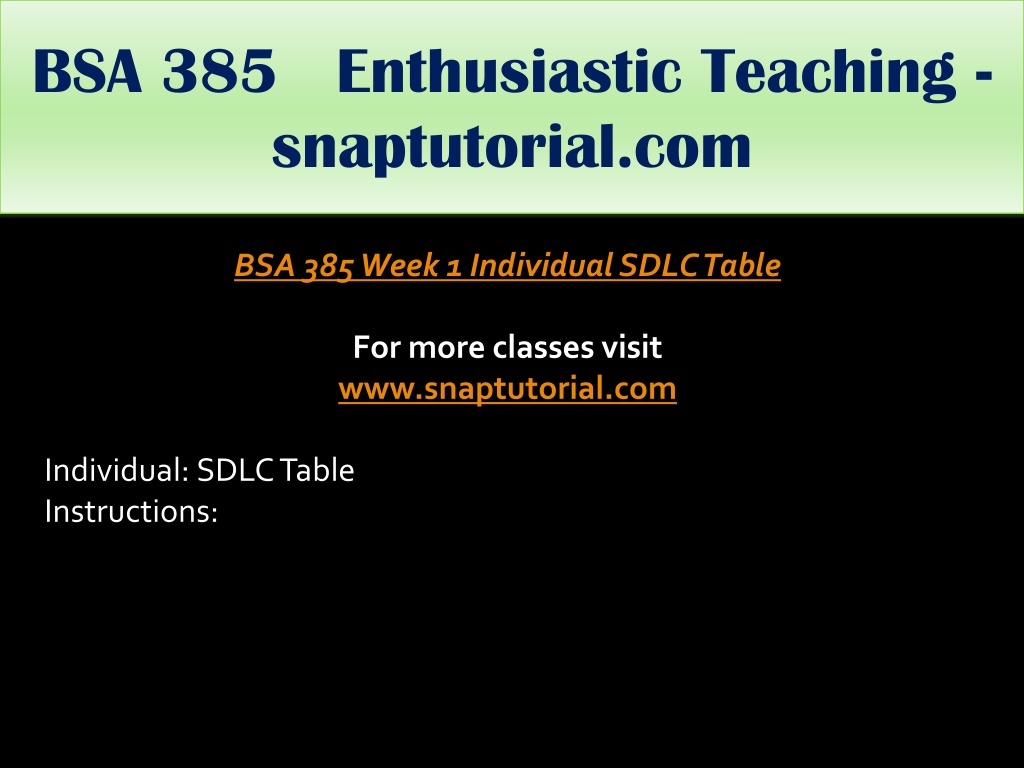 BSA 385 Enthusiastic Teaching - snaptutorial.com

BSA 385 Week 1 Individual SDLC Table

For more classes visit
www.snaptutorial.com

Individual: SDLC Table
Instructions: